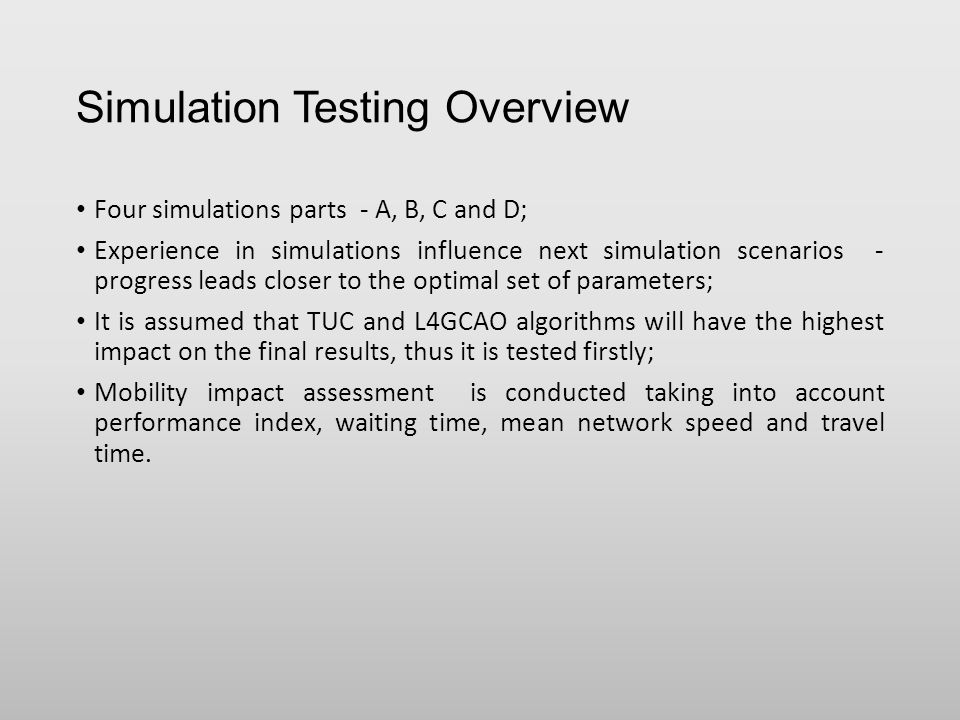 Simulation Testing Overview

• Four simulations parts - A, B, C and D;

• Experience in simulations influence next simulation scenarios - progress leads closer to the optimal set of parameters;

• It is assumed that TUC and L4GCAO algorithms will have the highest impact on the final results, thus it is tested firstly;

• Mobility impact assessment is conducted taking into account performance index, waiting time, mean network speed and travel time.